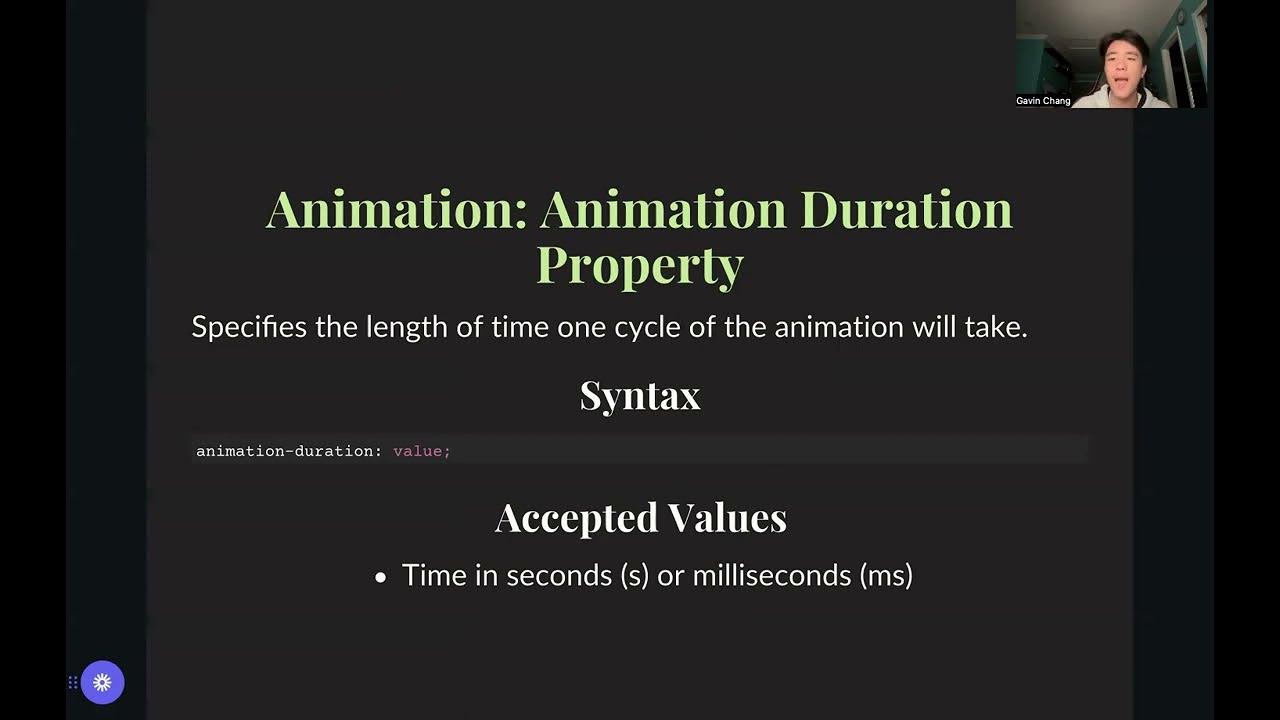 Gavin Chang

Animation: Animation Duration Property

Specifies the length of time one cycle of the animation will take.

Syntax

animation-duration: value;

Accepted Values

• Time in seconds (s) or milliseconds (ms)